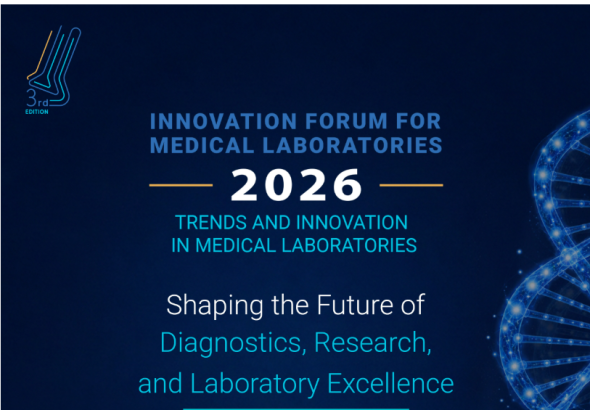 3rd
EDITION

INNOVATION FORUM FOR MEDICAL LABORATORIES

2026

TRENDS AND INNOVATION IN MEDICAL LABORATORIES

Shaping the Future of Diagnostics, Research, and Laboratory Excellence